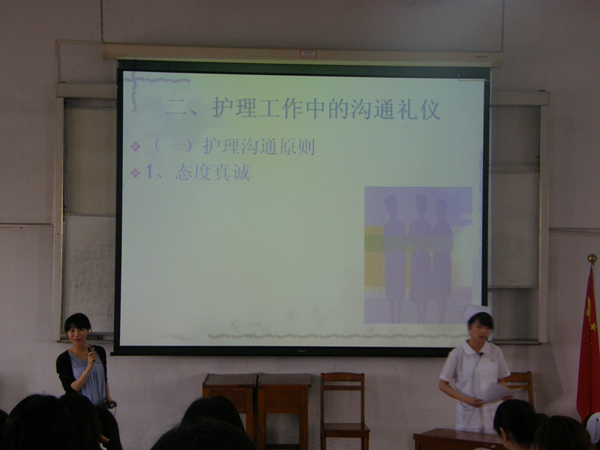 二、护理工作中的沟通礼仪

❖（一）护理沟通原则

❖1、态度真诚